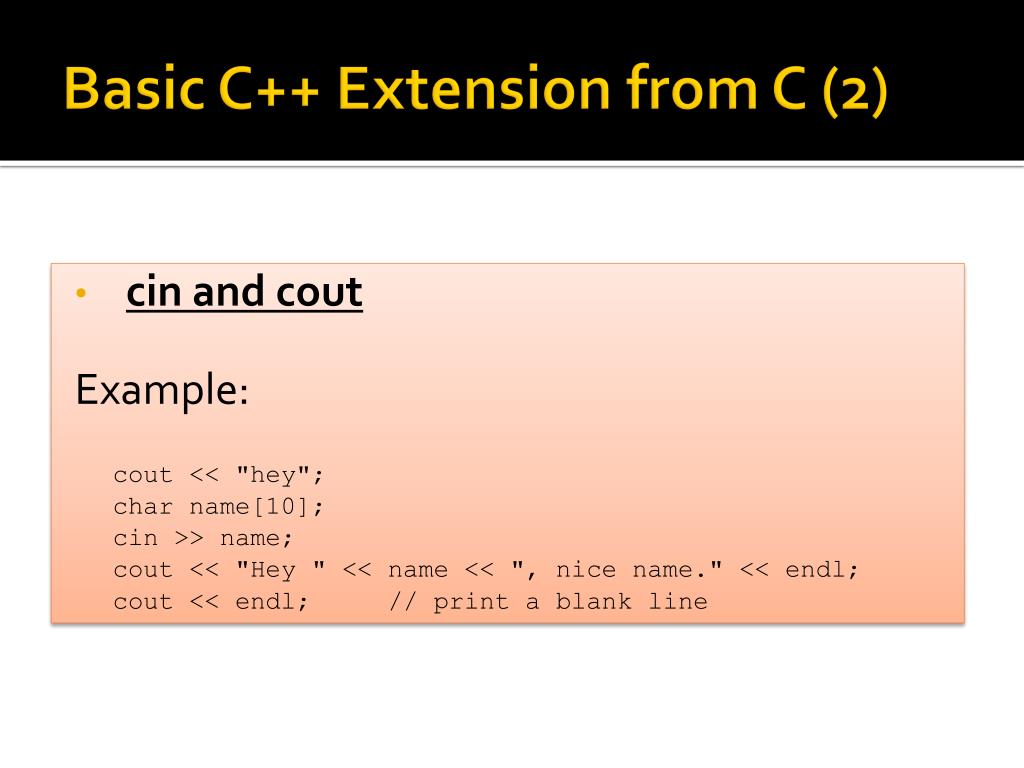 Basic C++ Extension from C (2)

• cin and cout

Example:

cout << "hey";
char name[10];
cin >> name;
cout << "Hey " << name << ", nice name." << endl;
cout << endl;     // print a blank line